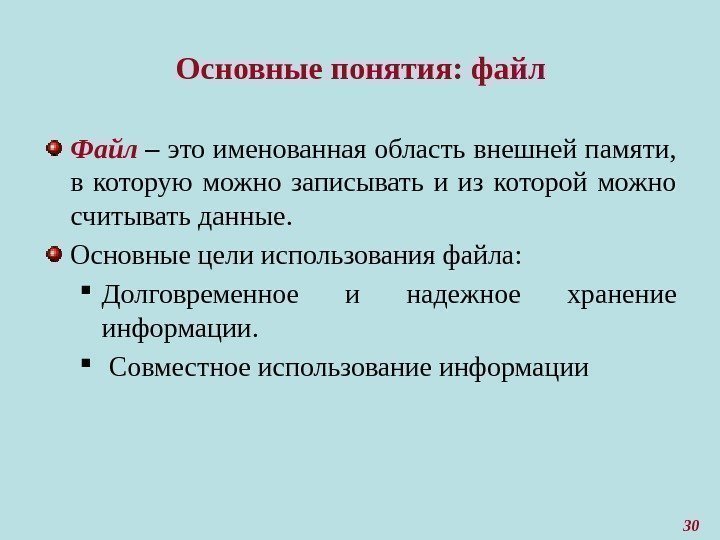 Основные понятия: файл

Файл – это именованная область внешней памяти, в которую можно записывать и из которой можно считывать данные.

Основные цели использования файла:

Долговременное и надежное хранение информации.

Совместное использование информации

30